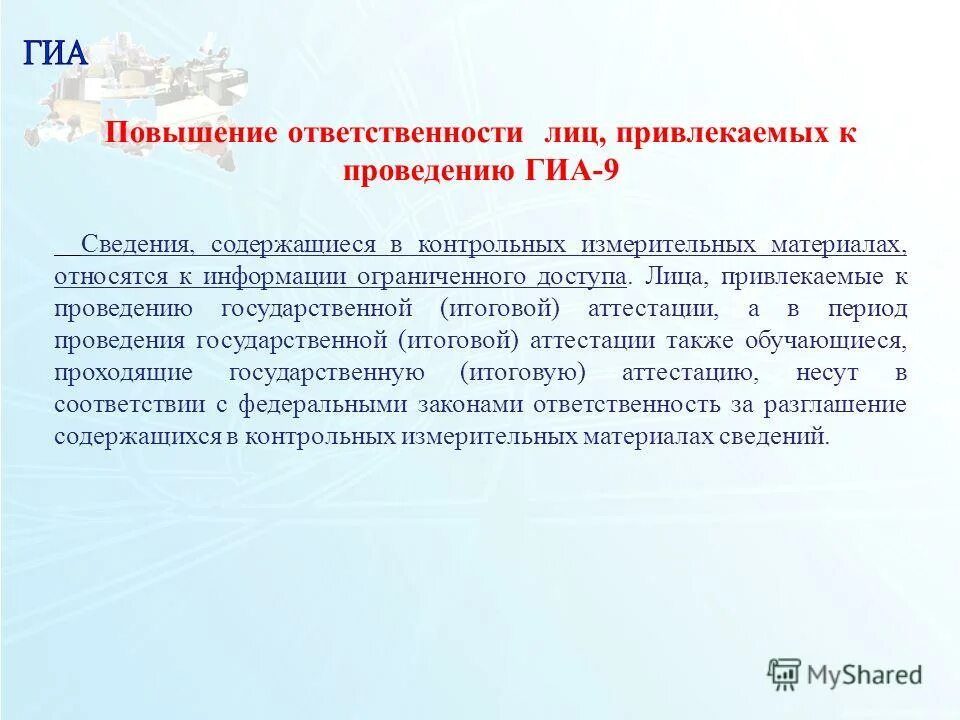 ГИА

Повышение ответственности лиц, привлекаемых к проведению ГИА-9

Сведения, содержащиеся в контрольных измерительных материалах, относятся к информации ограниченного доступа. Лица, привлекаемые к проведению государственной (итоговой) аттестации, а в период проведения государственной (итоговой) аттестации также обучающиеся, проходящие государственную (итоговую) аттестацию, несут в соответствии с федеральными законами ответственность за разглашение содержащихся в контрольных измерительных материалах сведений.

MyShared